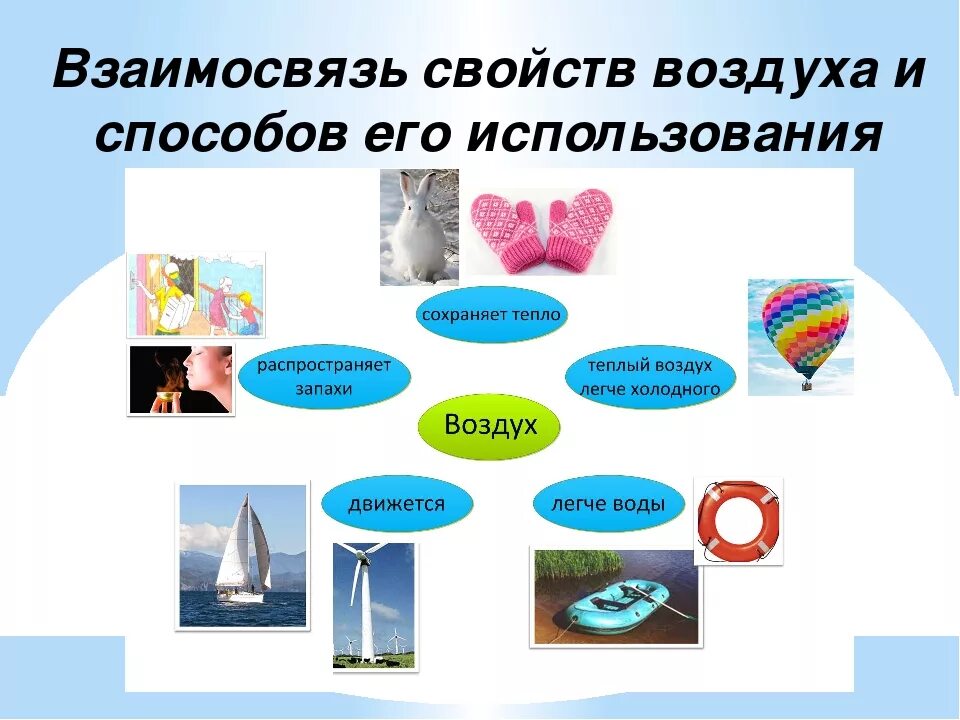 Взаимосвязь свойств воздуха и способов его использования

сохраняет тепло

распространяет запахи

теплый воздух легче холодного

Воздух

движется

легче воды